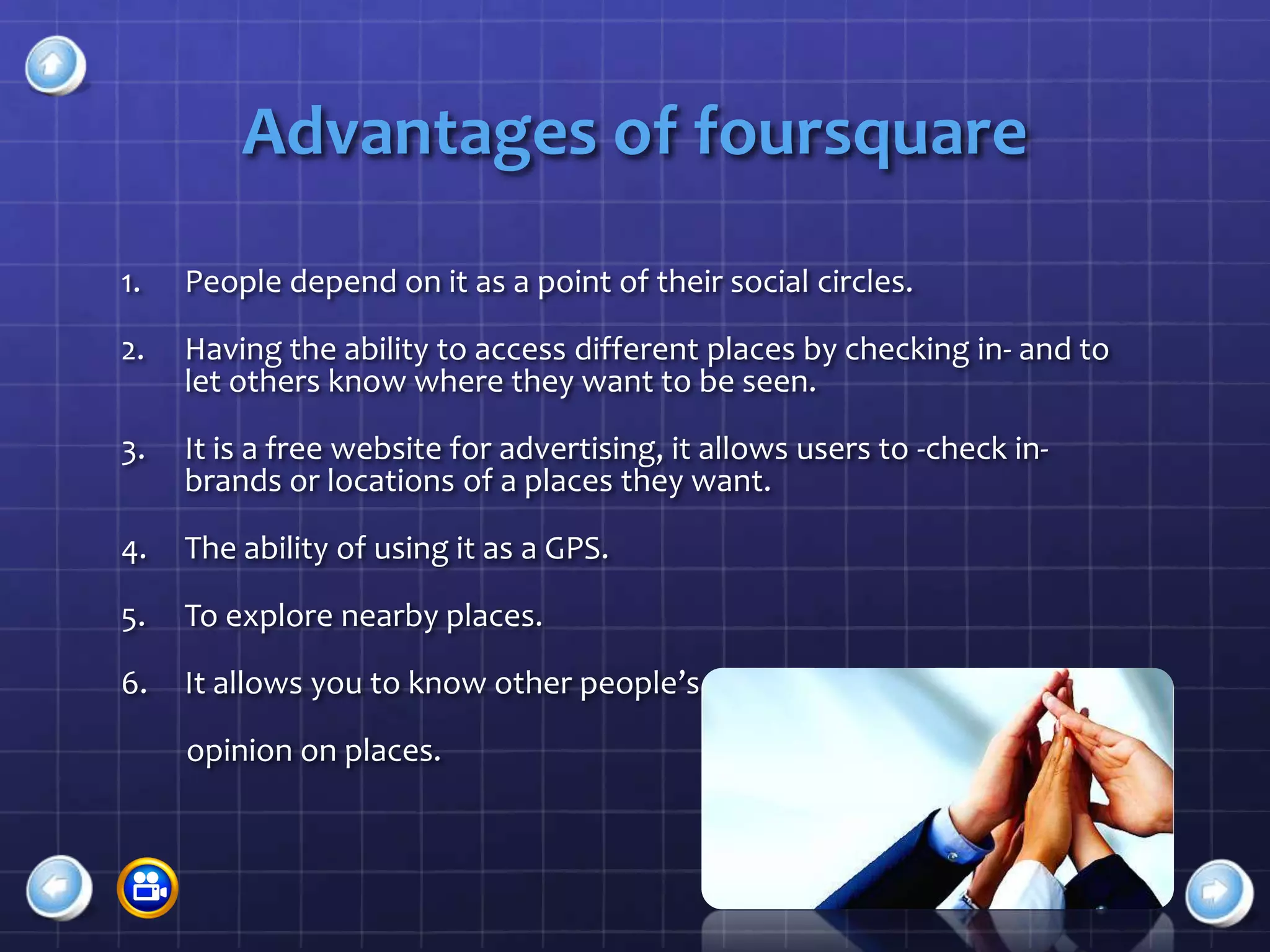 Advantages of foursquare

1. People depend on it as a point of their social circles.

2. Having the ability to access different places by checking in- and to let others know where they want to be seen.

3. It is a free website for advertising, it allows users to -check in- brands or locations of a places they want.

4. The ability of using it as a GPS.

5. To explore nearby places.

6. It allows you to know other people's

opinion on places.